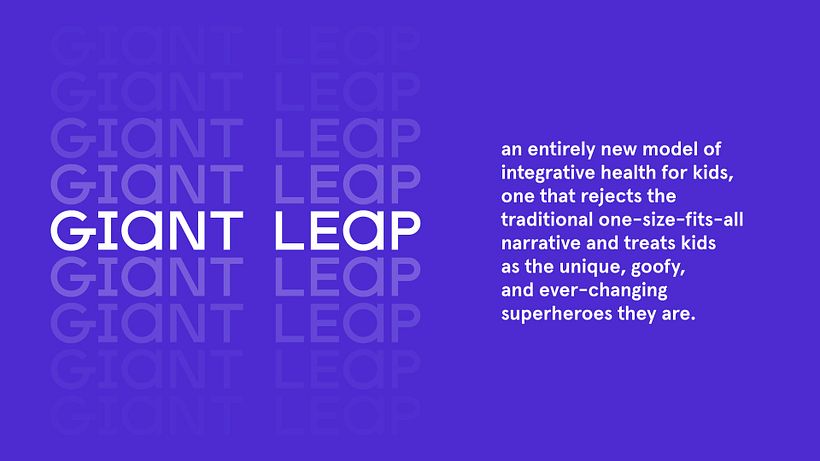 GIANT LEAP
GIANT LEAP
GIANT LEAP
GIANT LEAP
GIANT LEAP
GIANT LEAP
GIANT LEAP
GIANT LEAP
GIANT LEAP

an entirely new model of integrative health for kids, one that rejects the traditional one-size-fits-all narrative and treats kids as the unique, goofy, and ever-changing superheroes they are.